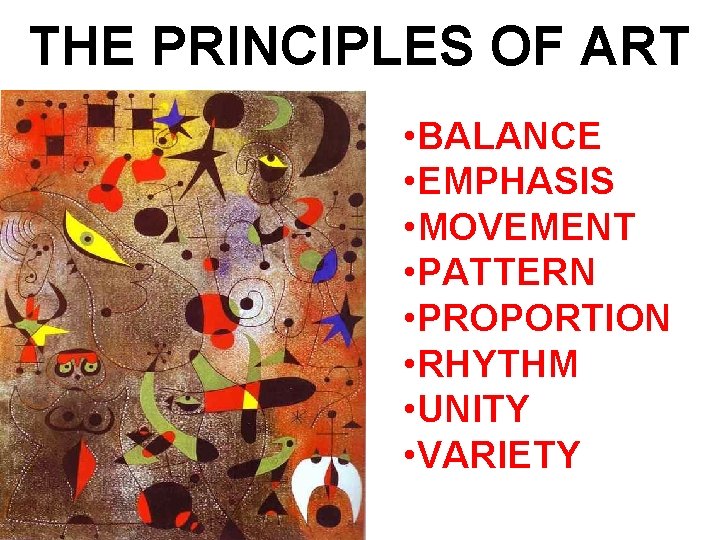 THE PRINCIPLES OF ART

•BALANCE
•EMPHASIS
•MOVEMENT
•PATTERN
•PROPORTION
•RHYTHM
•UNITY
•VARIETY